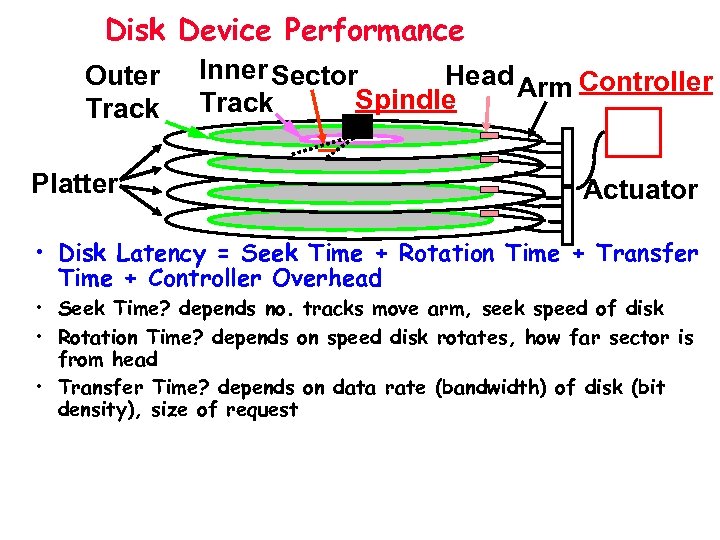 Disk Device Performance

Outer Track

Inner Track

Sector

Spindle

Head

Arm

Controller

Platter

Actuator

• Disk Latency = Seek Time + Rotation Time + Transfer Time + Controller Overhead

• Seek Time? depends no. tracks move arm, seek speed of disk

• Rotation Time? depends on speed disk rotates, how far sector is from head

• Transfer Time? depends on data rate (bandwidth) of disk (bit density), size of request